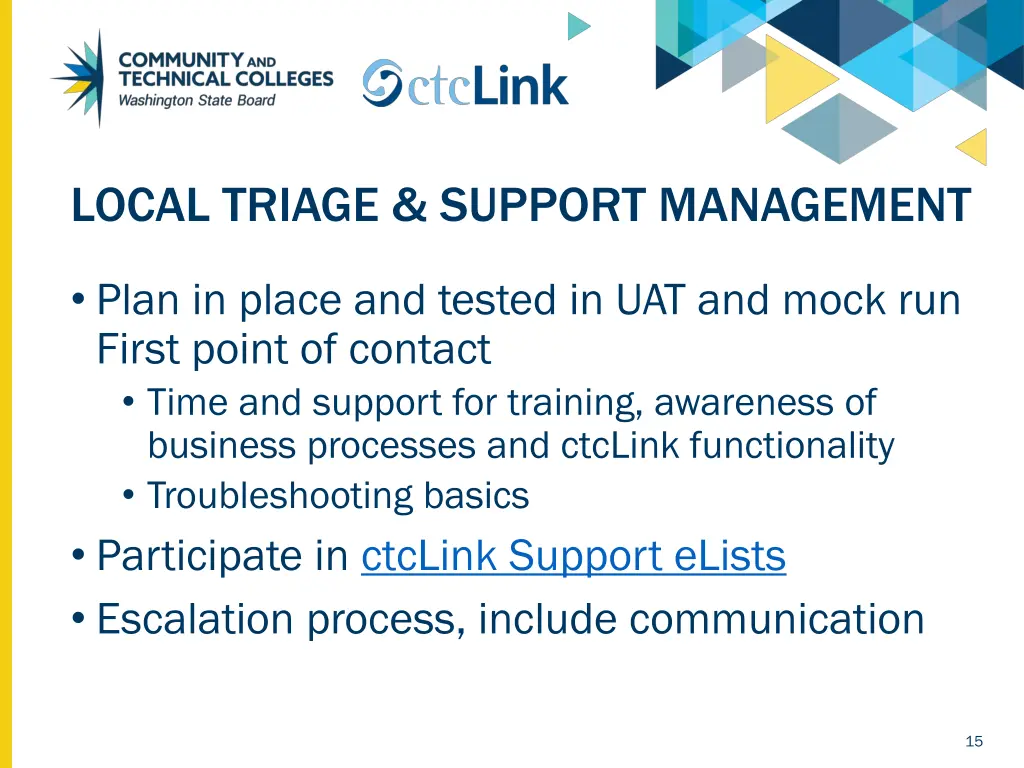 COMMUNITY AND TECHNICAL COLLEGES
Washington State Board

ctcLink

LOCAL TRIAGE & SUPPORT MANAGEMENT

• Plan in place and tested in UAT and mock run First point of contact
  • Time and support for training, awareness of business processes and ctcLink functionality
  • Troubleshooting basics
• Participate in ctcLink Support eLists
• Escalation process, include communication

15